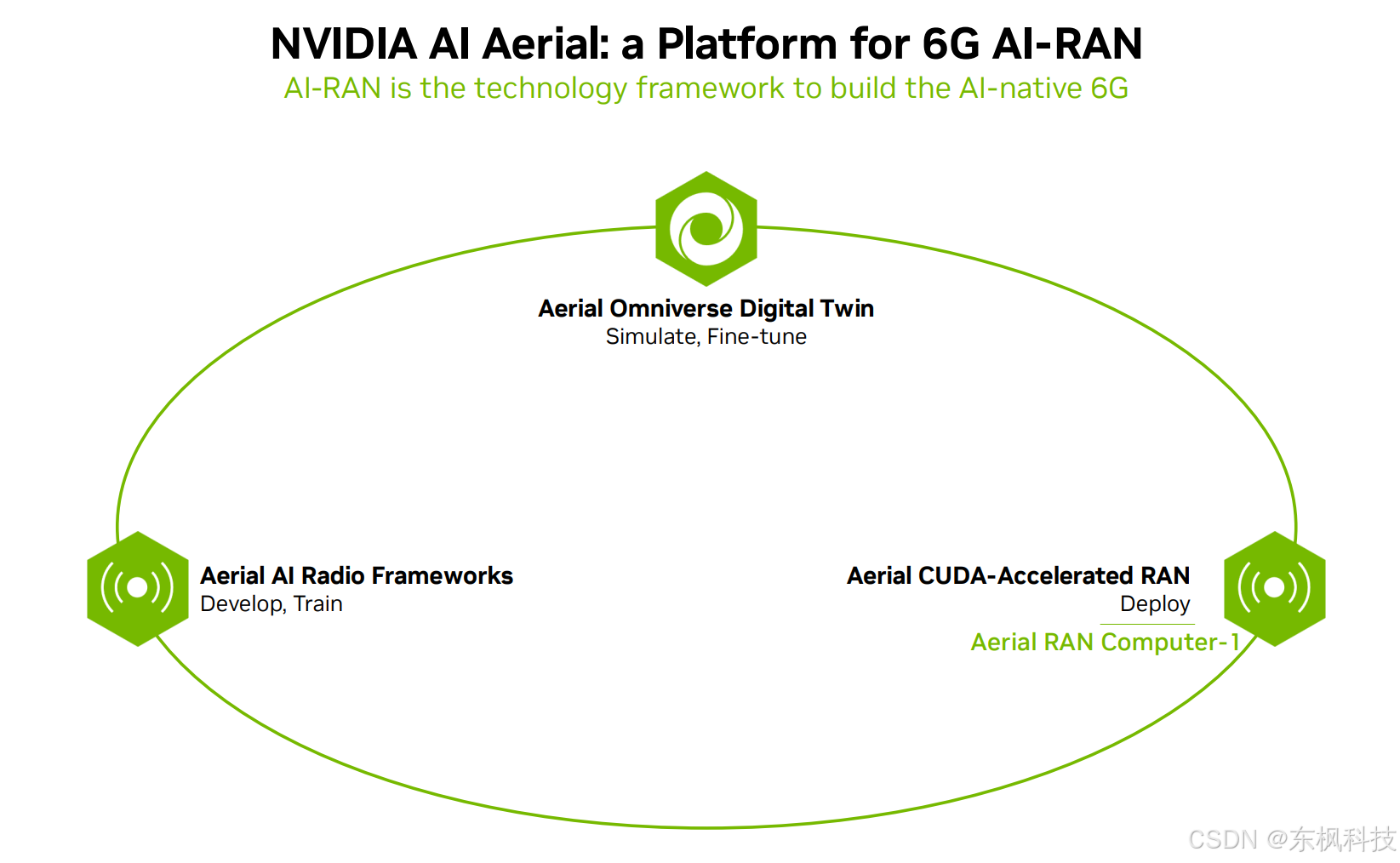 NVIDIA AI Aerial: a Platform for 6G AI-RAN
AI-RAN is the technology framework to build the AI-native 6G

Aerial Omniverse Digital Twin
Simulate, Fine-tune

Aerial AI Radio Frameworks
Develop, Train

Aerial CUDA-Accelerated RAN
Deploy

Aerial RAN Computer-1

CSDN @东枫科技